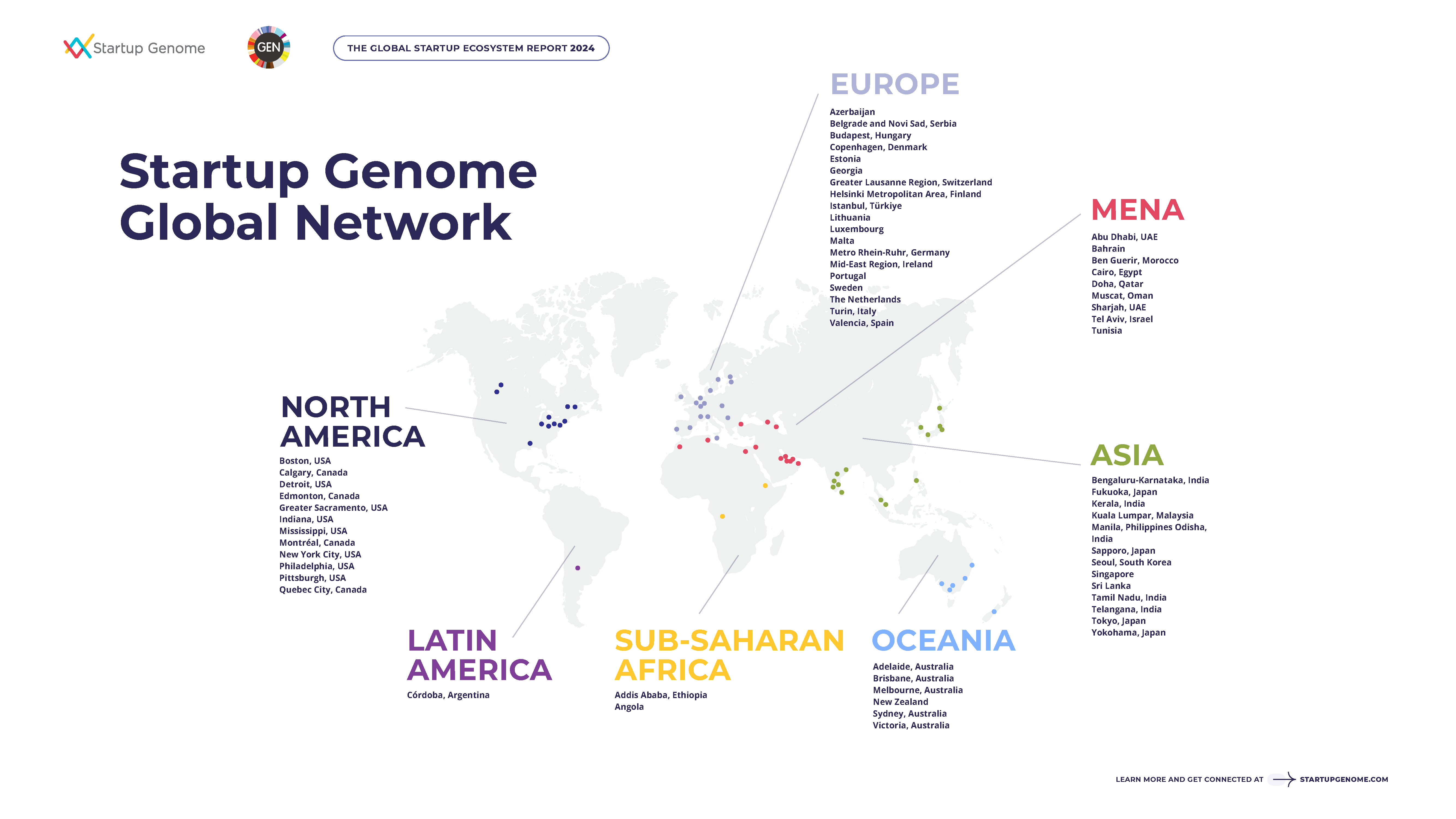 Startup Genome

GEN

THE GLOBAL STARTUP ECOSYSTEM REPORT 2024

Startup Genome Global Network

EUROPE

Azerbaijan
Belgrade and Novi Sad, Serbia
Budapest, Hungary
Copenhagen, Denmark
Estonia
Georgia
Greater Lausanne Region, Switzerland
Helsinki Metropolitan Area, Finland
Istanbul, Türkiye
Lithuania
Luxembourg
Malta
Metro Rhein-Ruhr, Germany
Mid-East Region, Ireland
Portugal
Sweden
The Netherlands
Turin, Italy
Valencia, Spain

MENA

Abu Dhabi, UAE
Bahrain
Ben Guerir, Morocco
Cairo, Egypt
Doha, Qatar
Muscat, Oman
Sharjah, UAE
Tel Aviv, Israel
Tunisia

NORTH AMERICA

Boston, USA
Calgary, Canada
Detroit, USA
Edmonton, Canada
Greater Sacramento, USA
Indiana, USA
Mississippi, USA
Montréal, Canada
New York City, USA
Philadelphia, USA
Pittsburgh, USA
Quebec City, Canada

ASIA

Bengaluru-Karnataka, India
Fukuoka, Japan
Kerala, India
Kuala Lumpar, Malaysia
Manila, Philippines Odisha, India
Sapporo, Japan
Seoul, South Korea
Singapore
Sri Lanka
Tamil Nadu, India
Telangana, India
Tokyo, Japan
Yokohama, Japan

LATIN AMERICA

Córdoba, Argentina

SUB-SAHARAN AFRICA

Addis Ababa, Ethiopia
Angola

OCEANIA

Adelaide, Australia
Brisbane, Australia
Melbourne, Australia
New Zealand
Sydney, Australia
Victoria, Australia

LEARN MORE AND GET CONNECTED AT STARTUPGENOME.COM